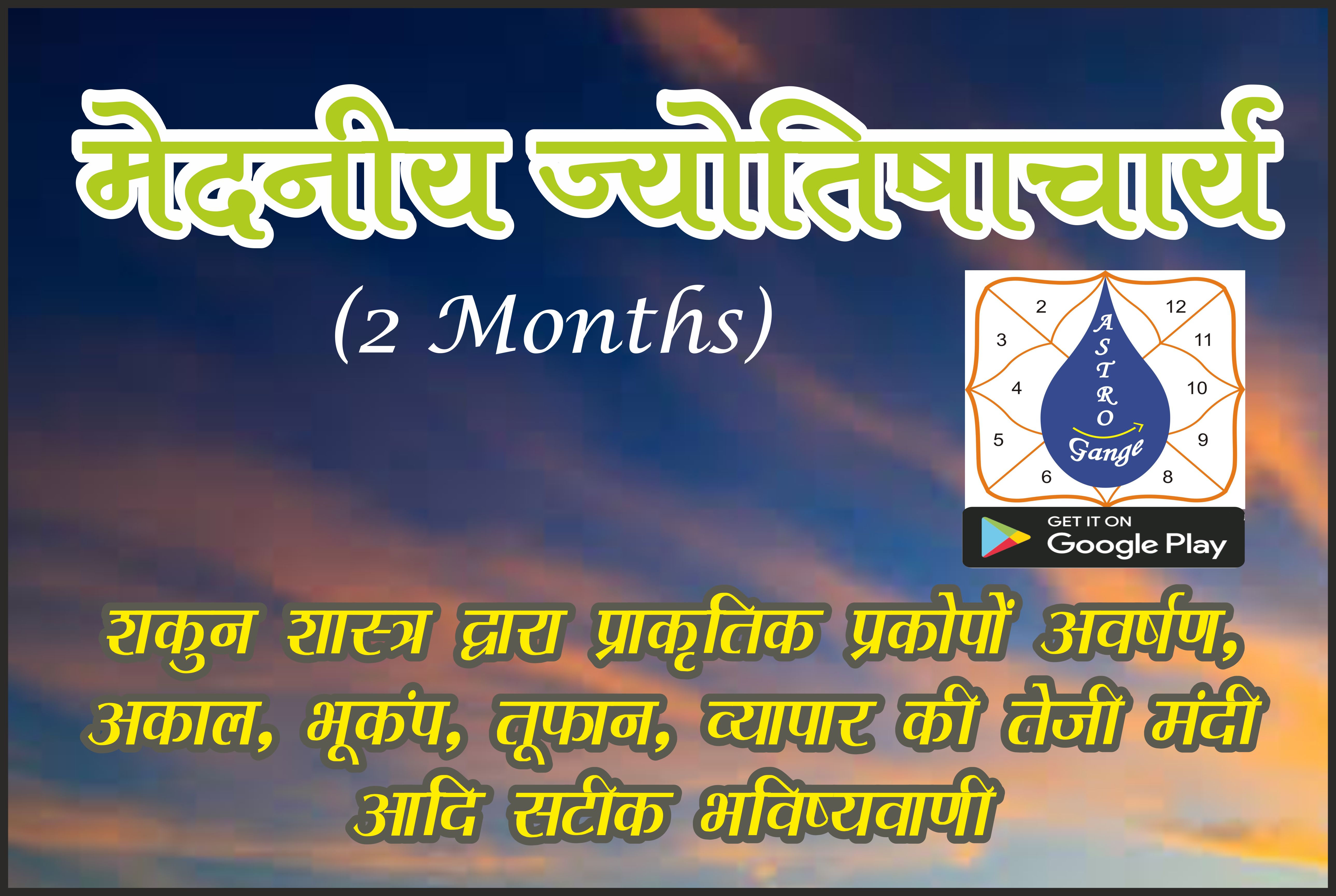 मेदनीय ज्योतिषाचार्य

(2 Months)

2
12
3
11
4
10
5
9
6
8
ASTRO
Gange

GET IT ON
Google Play

शकुन शास्त्र द्वारा प्राकृतिक प्रकोपों अवर्षण, अकाल, भूकंप, तूफान, व्यापार की तेजी मंदी आदि सटीक भविष्यवाणी